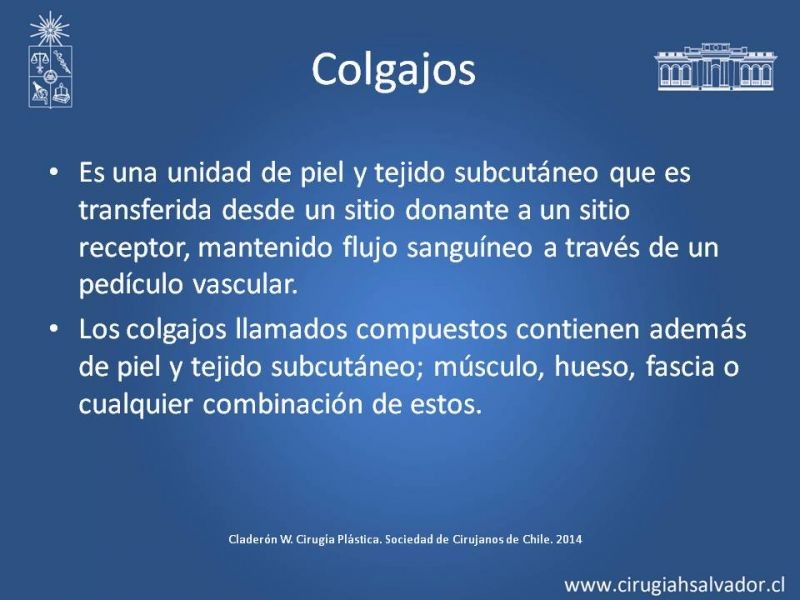 Colgajos

• Es una unidad de piel y tejido subcutáneo que es transferida desde un sitio donante a un sitio receptor, mantenido flujo sanguíneo a través de un pedículo vascular.
• Los colgajos llamados compuestos contienen además de piel y tejido subcutáneo; músculo, hueso, fascia o cualquier combinación de estos.

Claderón W. Cirugia Plástica. Sociedad de Cirujanos de Chile. 2014

www.cirugiahsalvador.cl